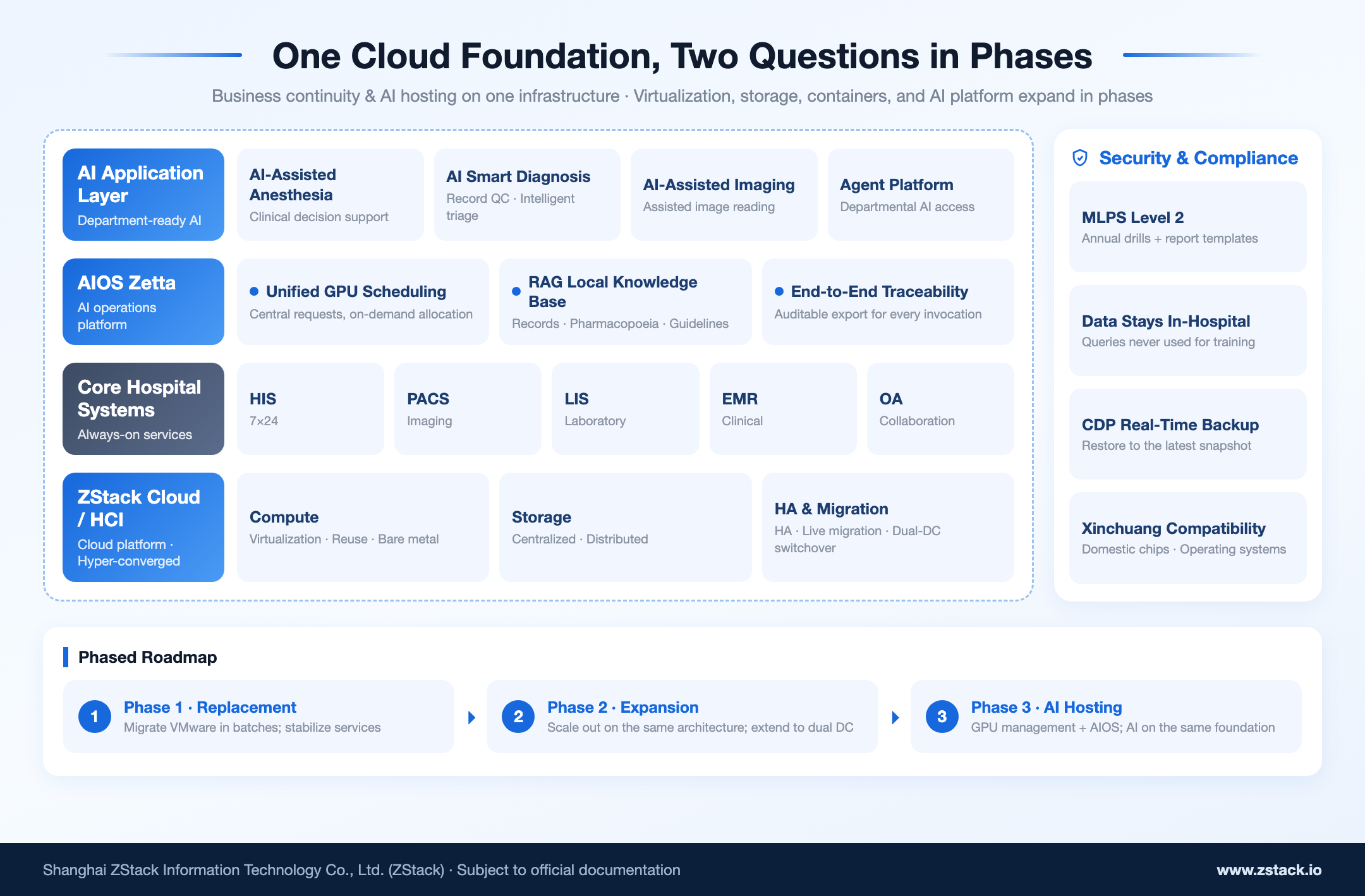 One Cloud Foundation, Two Questions in Phases

Business continuity & AI hosting on one infrastructure · Virtualization, storage, containers, and AI platform expand in phases

AI Application Layer
Department-ready AI

AI-Assisted Anesthesia
Clinical decision support

AI Smart Diagnosis
Record QC · Intelligent triage

AI-Assisted Imaging
Assisted image reading

Agent Platform
Departmental AI access

AIOS Zetta
AI operations platform

Unified GPU Scheduling
Central requests, on-demand allocation

RAG Local Knowledge Base
Records · Pharmacopoeia · Guidelines

End-to-End Traceability
Auditable export for every invocation

Core Hospital Systems
Always-on services

HIS
7×24

PACS
Imaging

LIS
Laboratory

EMR
Clinical

OA
Collaboration

ZStack Cloud / HCI
Cloud platform · Hyper-converged

Compute
Virtualization · Reuse · Bare metal

Storage
Centralized · Distributed

HA & Migration
HA · Live migration · Dual-DC switchover

Security & Compliance

MLPS Level 2
Annual drills + report templates

Data Stays In-Hospital
Queries never used for training

CDP Real-Time Backup
Restore to the latest snapshot

Xinchuang Compatibility
Domestic chips · Operating systems

Phased Roadmap

1 Phase 1 · Replacement
Migrate VMware in batches; stabilize services

2 Phase 2 · Expansion
Scale out on the same architecture; extend to dual DC

3 Phase 3 · AI Hosting
GPU management + AIOS; AI on the same foundation

Shanghai ZStack Information Technology Co., Ltd. (ZStack) · Subject to official documentation

www.zstack.io